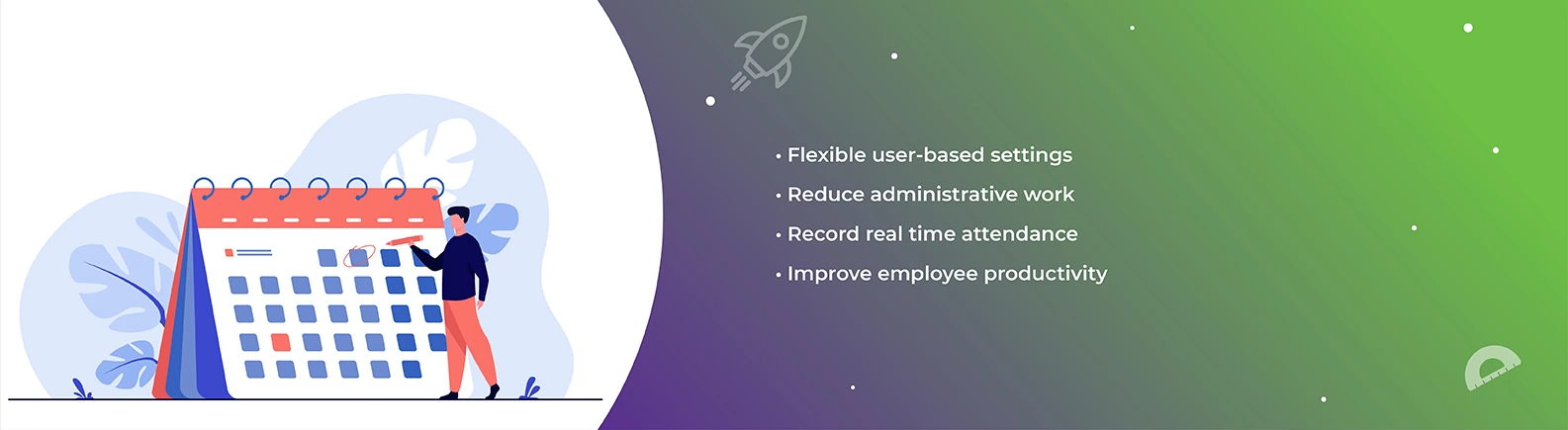 • Flexible user-based settings
• Reduce administrative work
• Record real time attendance
• Improve employee productivity